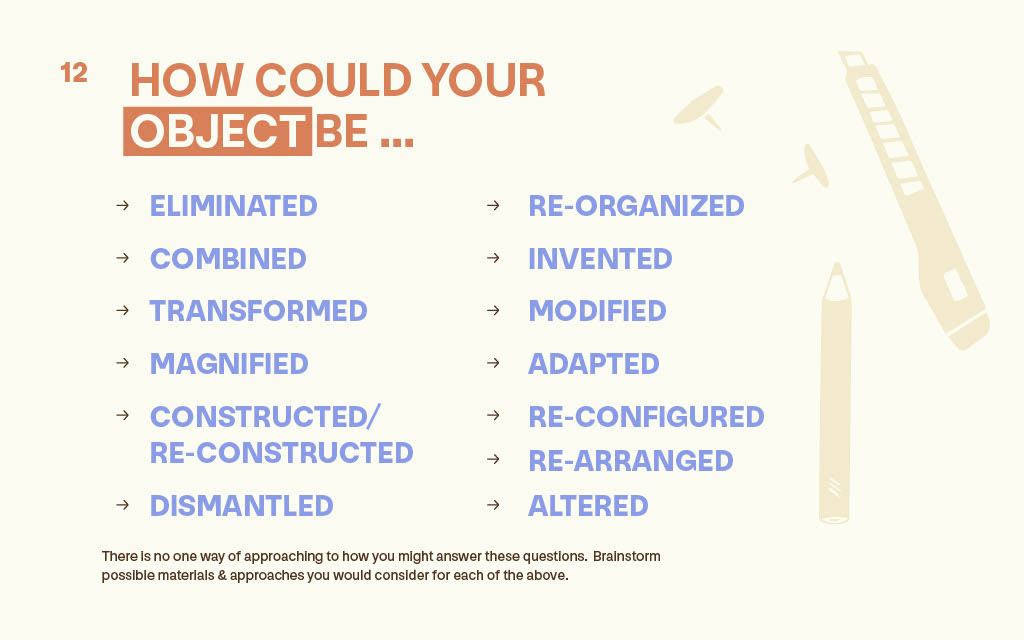 12 HOW COULD YOUR OBJECT BE ...

→ ELIMINATED
→ COMBINED
→ TRANSFORMED
→ MAGNIFIED
→ CONSTRUCTED/ RE-CONSTRUCTED
→ DISMANTLED

→ RE-ORGANIZED
→ INVENTED
→ MODIFIED
→ ADAPTED
→ RE-CONFIGURED
→ RE-ARRANGED
→ ALTERED

There is no one way of approaching to how you might answer these questions. Brainstorm possible materials & approaches you would consider for each of the above.